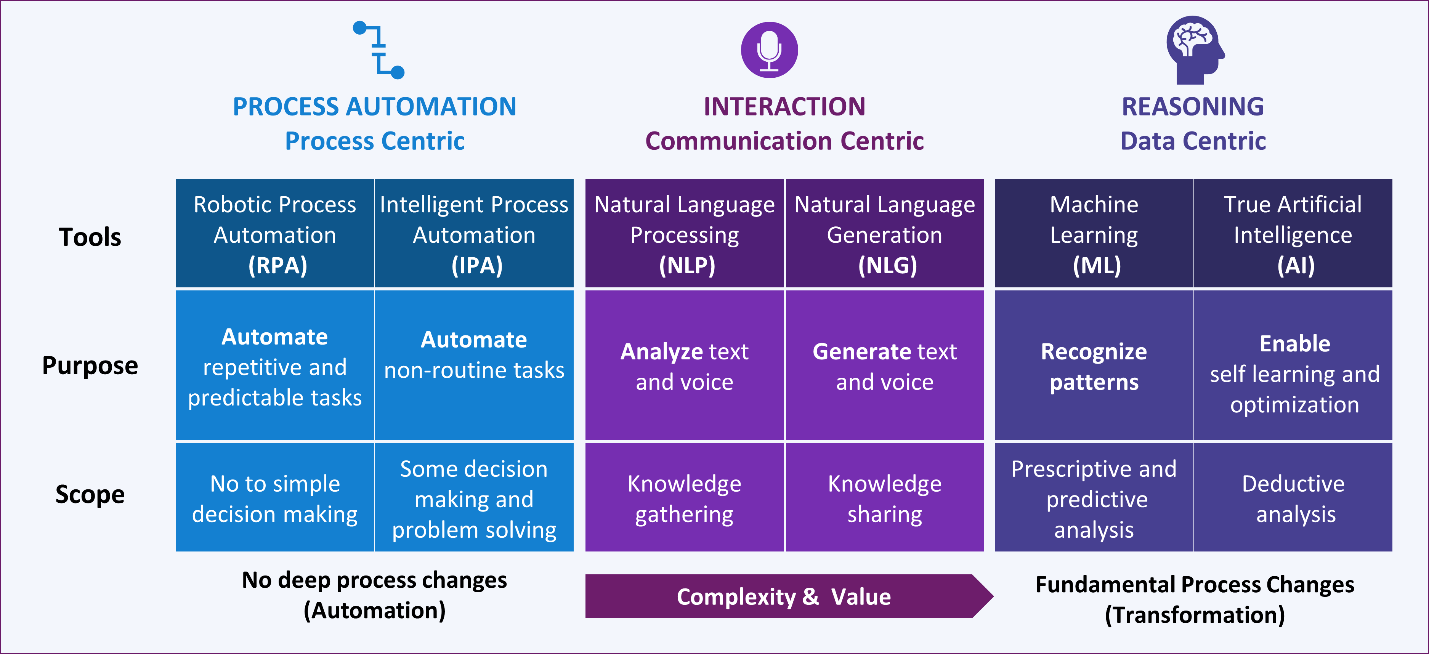 PROCESS AUTOMATION
Process Centric

INTERACTION
Communication Centric

REASONING
Data Centric

| | | | | | | |
|---|---|---|---|---|---|---|
| Tools | Robotic Process Automation (RPA) | Intelligent Process Automation (IPA) | Natural Language Processing (NLP) | Natural Language Generation (NLG) | Machine Learning (ML) | True Artificial Intelligence (AI) |
| Purpose | Automate repetitive and predictable tasks | Automate non-routine tasks | Analyze text and voice | Generate text and voice | Recognize patterns | Enable self learning and optimization |
| Scope | No to simple decision making | Some decision making and problem solving | Knowledge gathering | Knowledge sharing | Prescriptive and predictive analysis | Deductive analysis |

No deep process changes
(Automation)

Complexity & Value

Fundamental Process Changes
(Transformation)